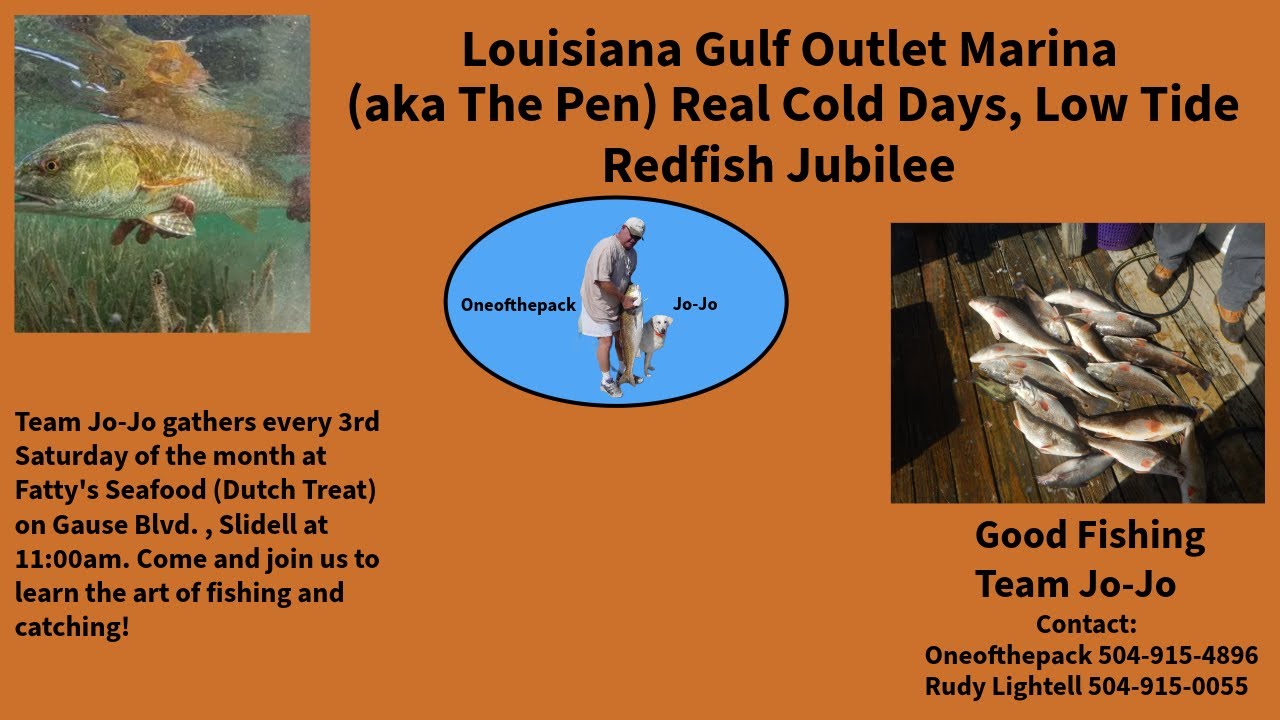 Louisiana Gulf Outlet Marina (aka The Pen) Real Cold Days, Low Tide Redfish Jubilee

Oneofthepack

Jo-Jo

Team Jo-Jo gathers every 3rd Saturday of the month at Fatty's Seafood (Dutch Treat) on Gause Blvd. , Slidell at 11:00am. Come and join us to learn the art of fishing and catching!

Good Fishing
Team Jo-Jo

Contact:
Oneofthepack 504-915-4896
Rudy Lightell 504-915-0055